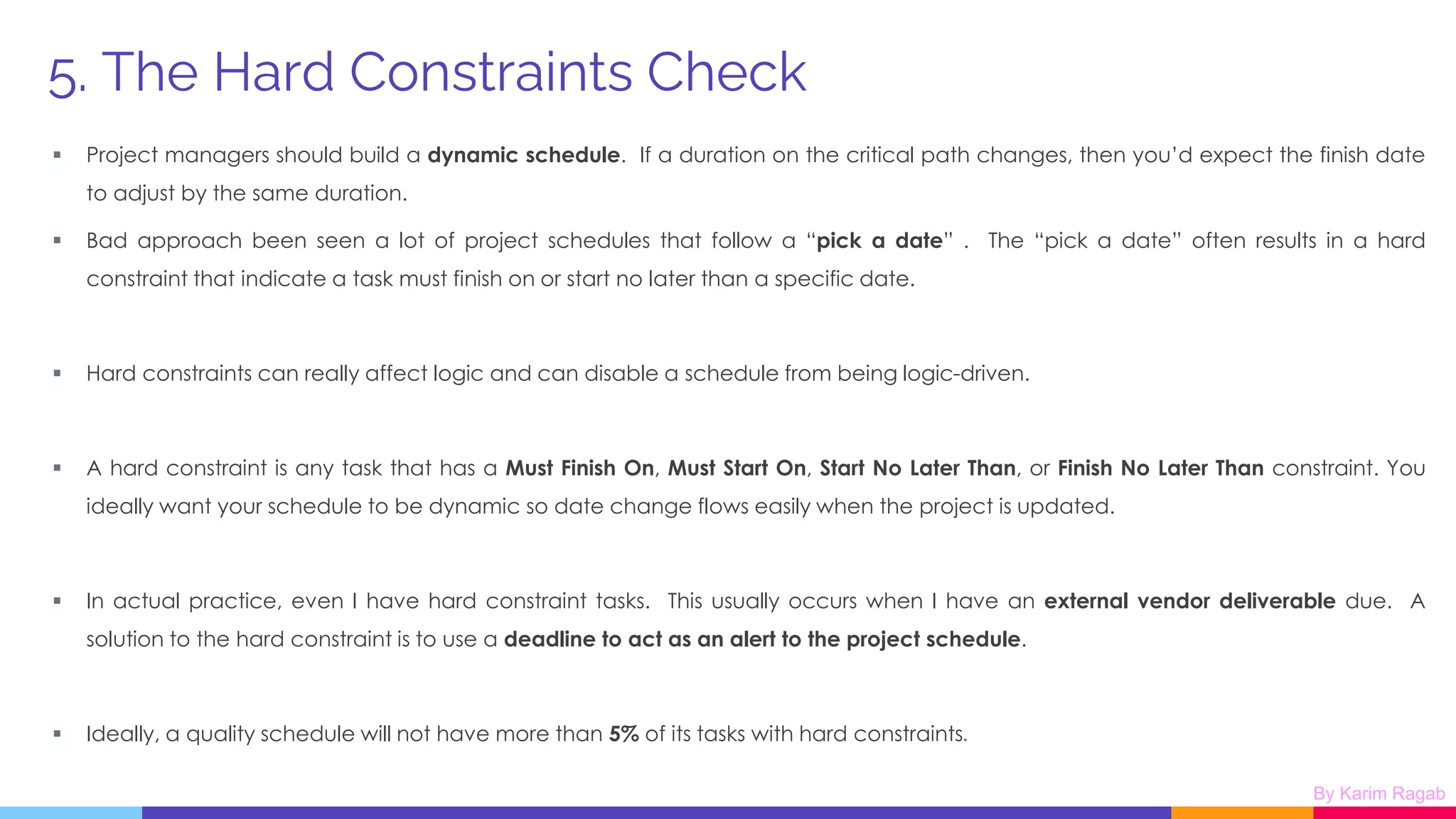 5. The Hard Constraints Check

▪ Project managers should build a dynamic schedule. If a duration on the critical path changes, then you'd expect the finish date to adjust by the same duration.

▪ Bad approach been seen a lot of project schedules that follow a "pick a date" . The "pick a date" often results in a hard constraint that indicate a task must finish on or start no later than a specific date.

▪ Hard constraints can really affect logic and can disable a schedule from being logic-driven.

▪ A hard constraint is any task that has a Must Finish On, Must Start On, Start No Later Than, or Finish No Later Than constraint. You ideally want your schedule to be dynamic so date change flows easily when the project is updated.

▪ In actual practice, even I have hard constraint tasks. This usually occurs when I have an external vendor deliverable due. A solution to the hard constraint is to use a deadline to act as an alert to the project schedule.

▪ Ideally, a quality schedule will not have more than 5% of its tasks with hard constraints.

By Karim Ragab